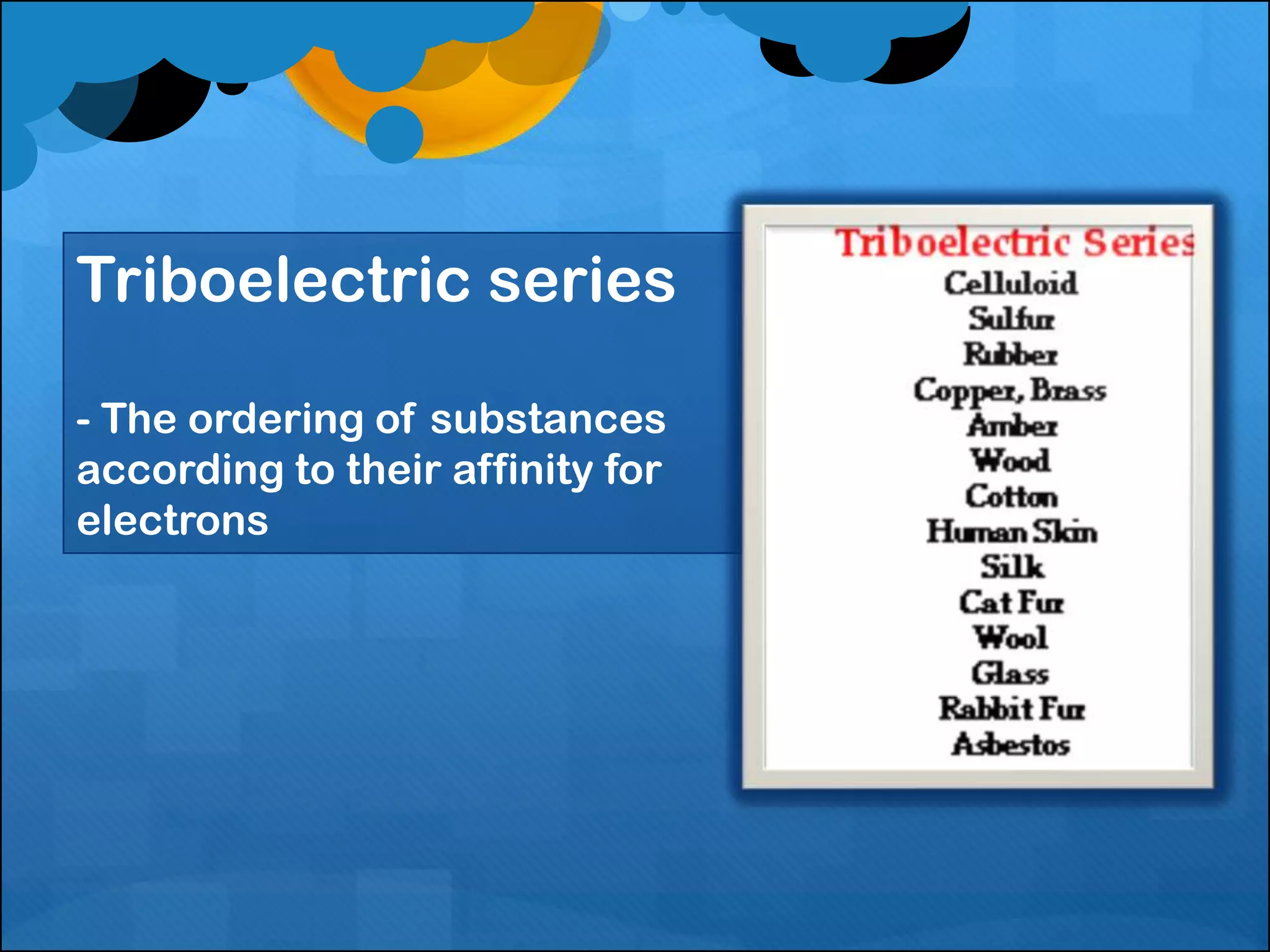 Triboelectric series

- The ordering of substances according to their affinity for electrons

Triboelectric Series
Celluloid
Sulfur
Rubber
Copper, Brass
Amber
Wood
Cotton
Human Skin
Silk
Cat Fur
Wool
Glass
Rabbit Fur
Asbestos